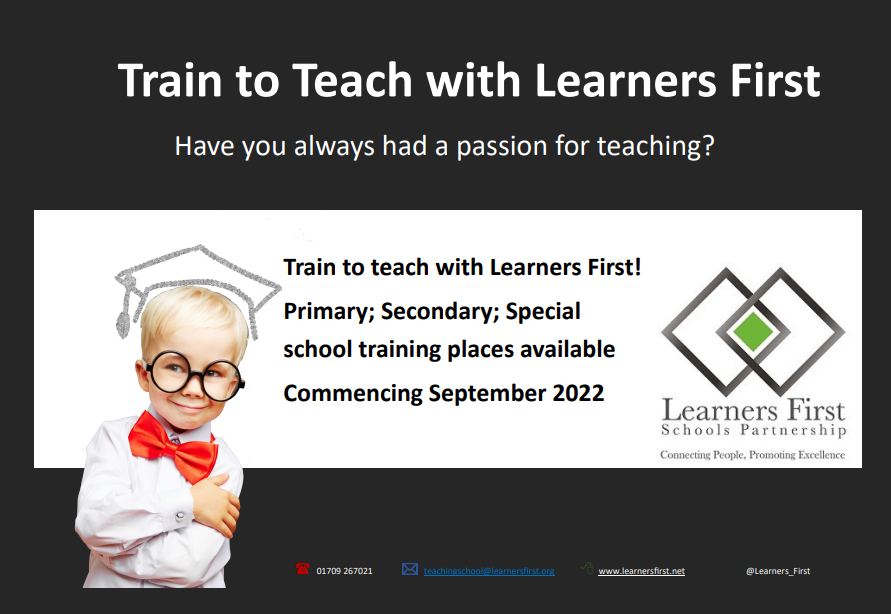 Train to Teach with Learners First

Have you always had a passion for teaching?

Train to teach with Learners First!

Primary; Secondary; Special school training places available

Commencing September 2022

Learners First
Schools Partnership
Connecting People, Promoting Excellence

01709 267021 teachingschool@learnersfirst.org www.learnersfirst.net @Learners_First